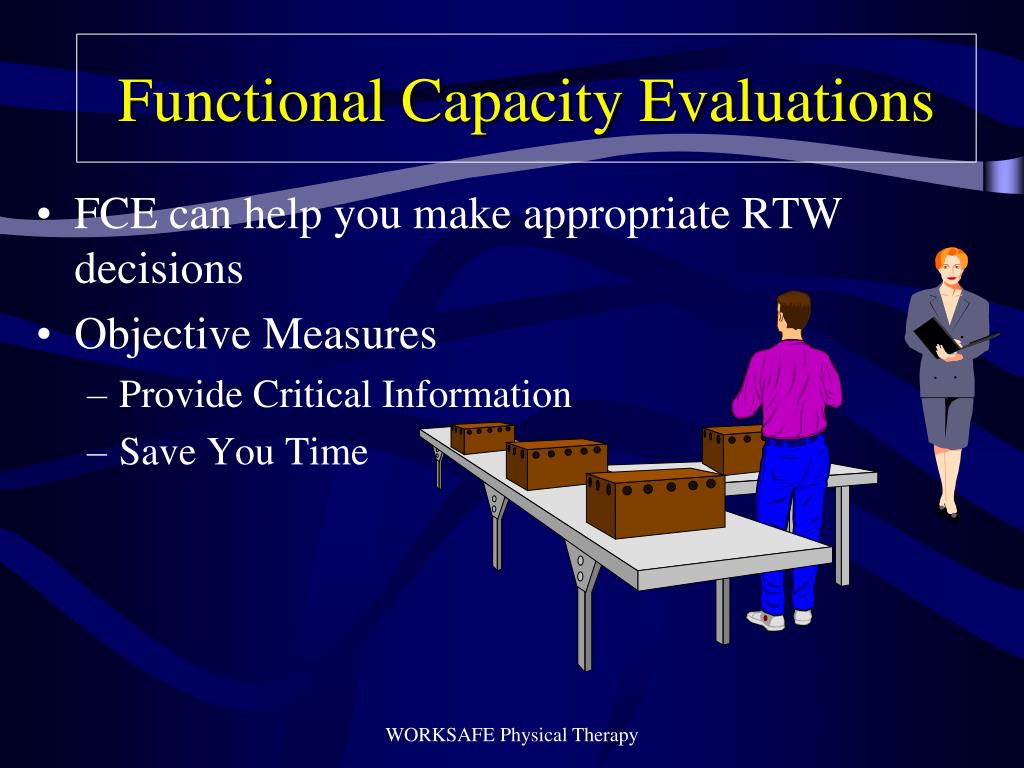 Functional Capacity Evaluations

• FCE can help you make appropriate RTW decisions
• Objective Measures
– Provide Critical Information
– Save You Time

WORKSAFE Physical Therapy